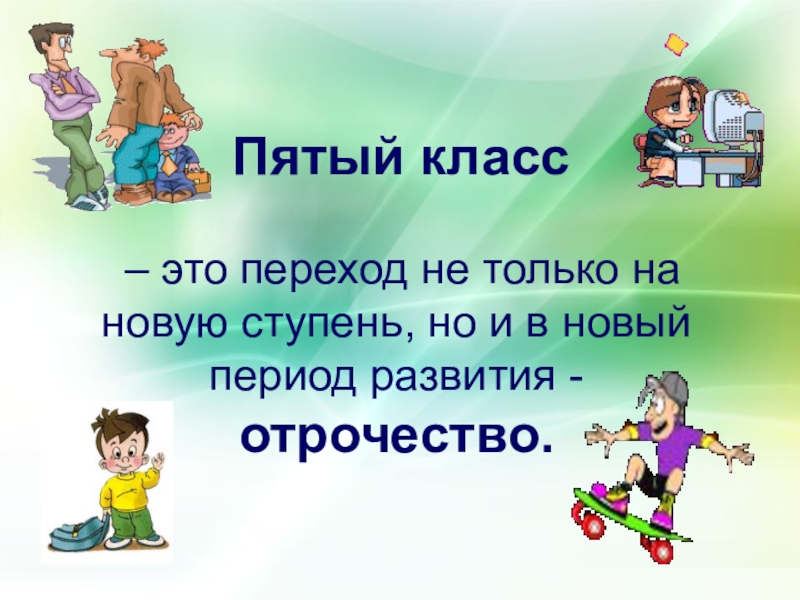 Пятый класс

– это переход не только на новую ступень, но и в новый период развития - отрочество.